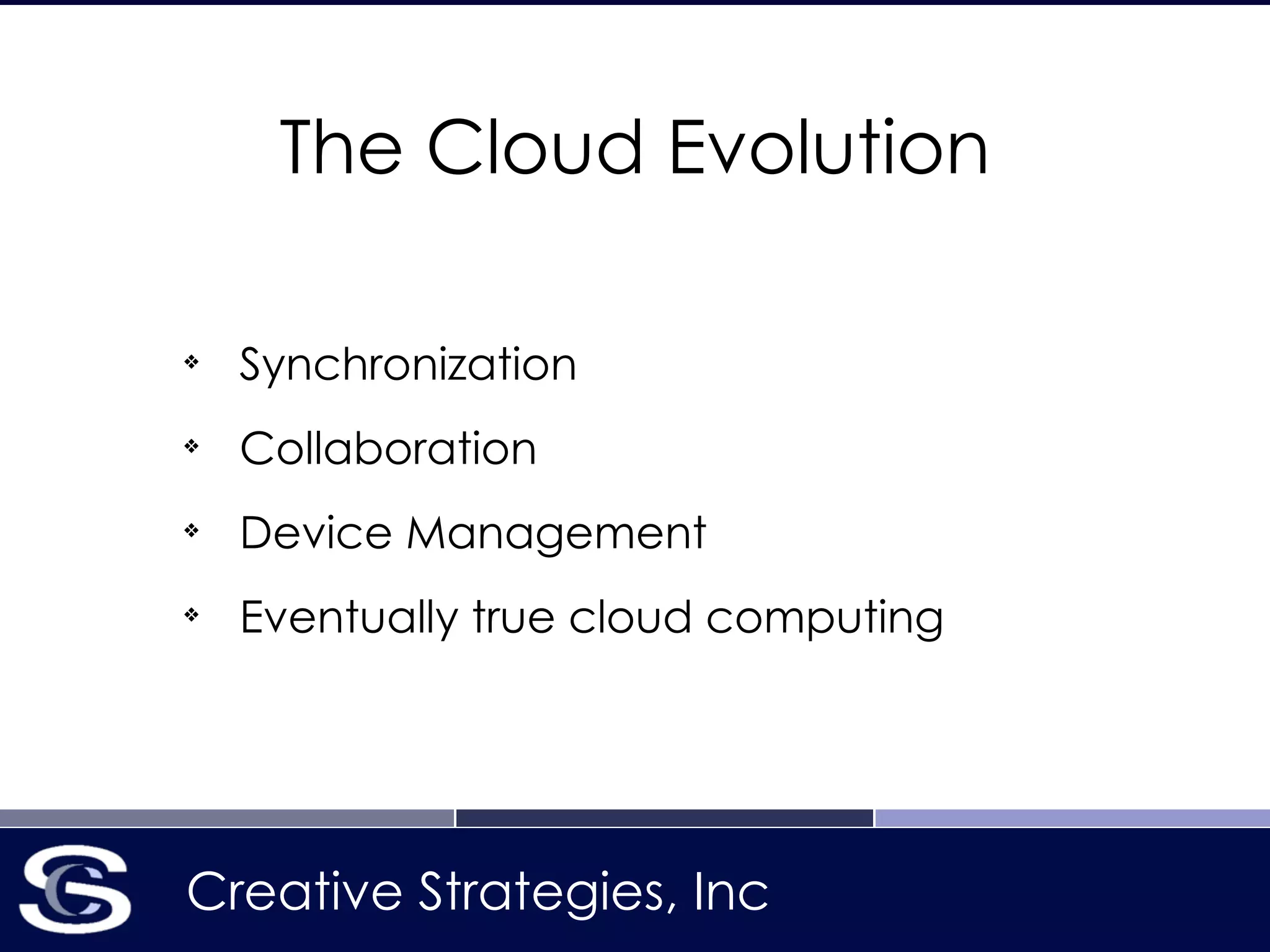 The Cloud Evolution

❖ Synchronization
❖ Collaboration
❖ Device Management
❖ Eventually true cloud computing

CS Creative Strategies, Inc